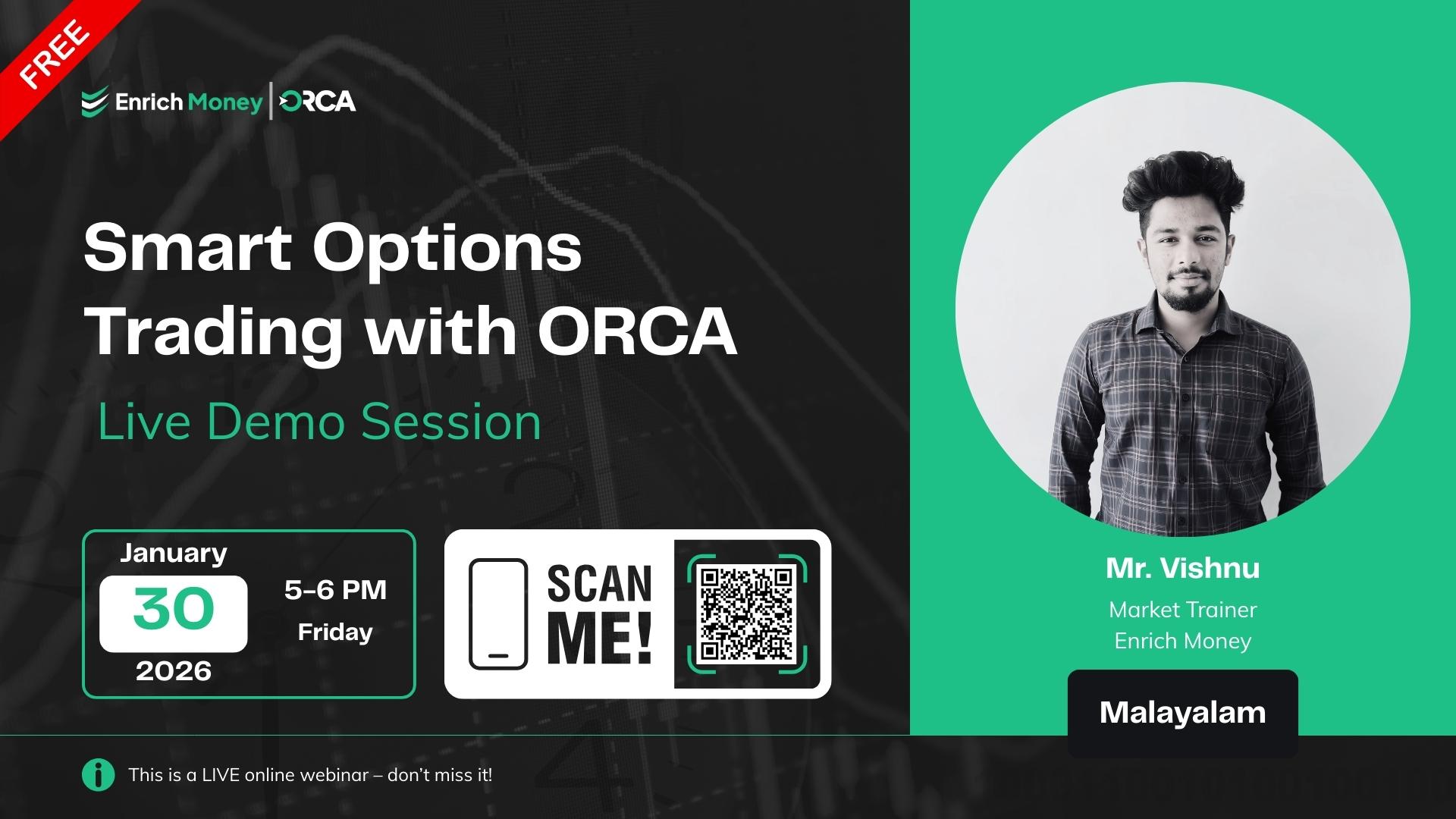 FREE

Enrich Money | ORCA

Smart Options Trading with ORCA

Live Demo Session

January
30
2026

5-6 PM
Friday

SCAN ME!

Mr. Vishnu
Market Trainer
Enrich Money

Malayalam

This is a LIVE online webinar – don't miss it!